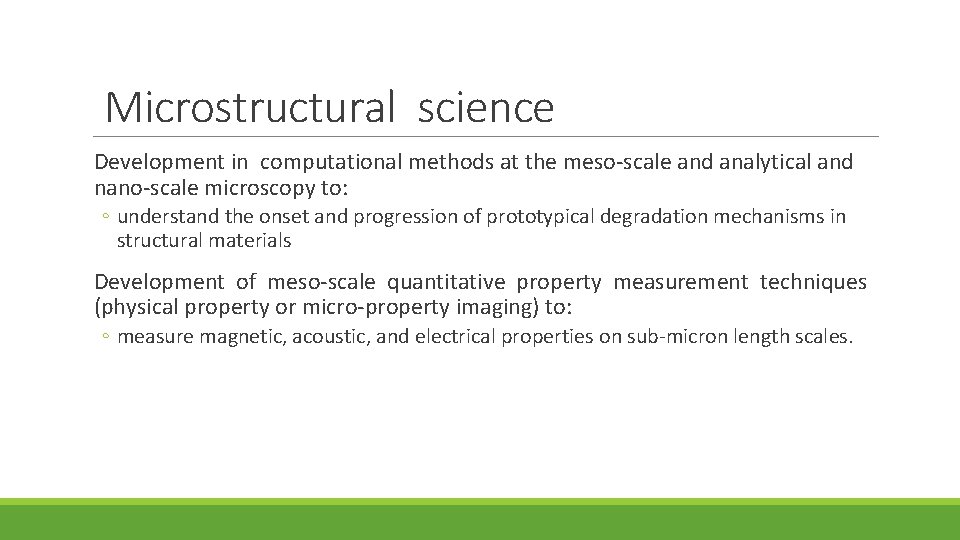 Microstructural science

Development in computational methods at the meso-scale and analytical and nano-scale microscopy to:

◦ understand the onset and progression of prototypical degradation mechanisms in structural materials

Development of meso-scale quantitative property measurement techniques (physical property or micro-property imaging) to:

◦ measure magnetic, acoustic, and electrical properties on sub-micron length scales.